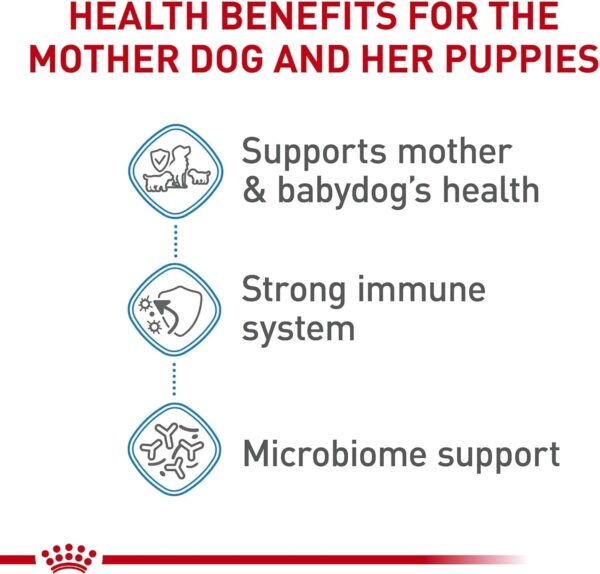 HEALTH BENEFITS FOR THE MOTHER DOG AND HER PUPPIES

Supports mother & babydog's health

Strong immune system

Microbiome support